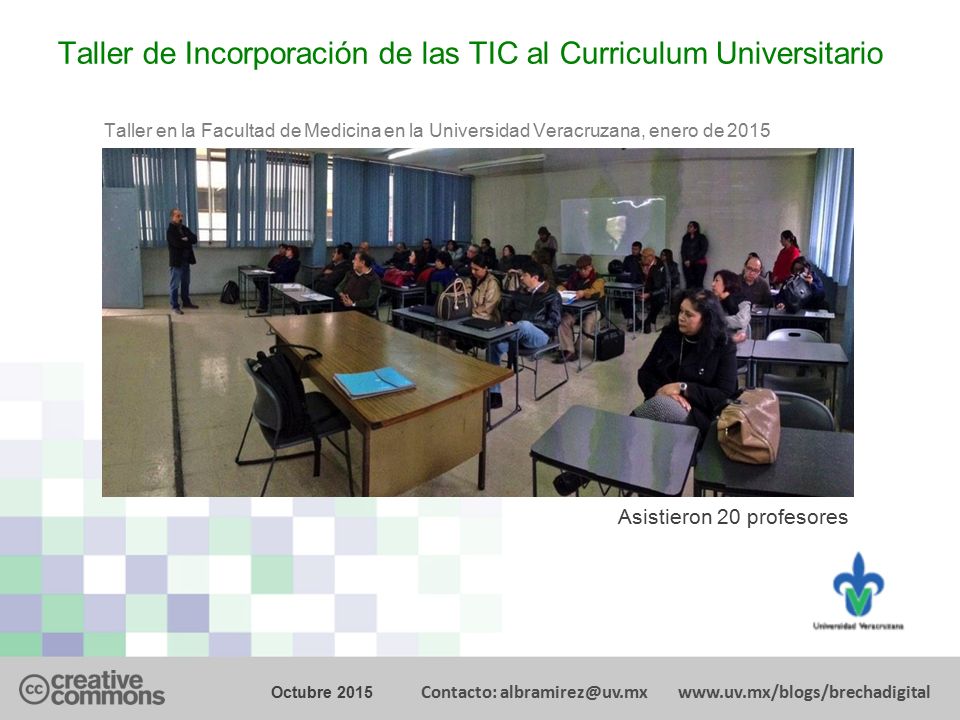 Taller de Incorporación de las TIC al Curriculum Universitario

Taller en la Facultad de Medicina en la Universidad Veracruzana, enero de 2015

Asistieron 20 profesores

Universidad Veracruzana

cc creative commons

Octubre 2015

Contacto: albramirez@uv.mx

www.uv.mx/blogs/brechadigital